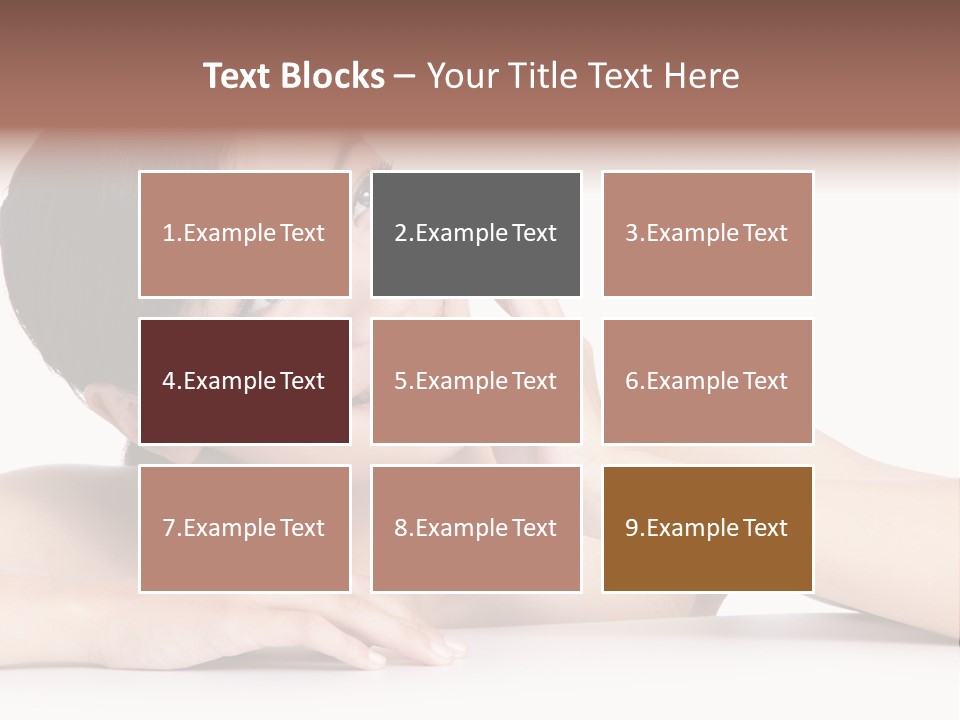 Text Blocks – Your Title Text Here

1.Example Text

2.Example Text

3.Example Text

4.Example Text

5.Example Text

6.Example Text

7.Example Text

8.Example Text

9.Example Text